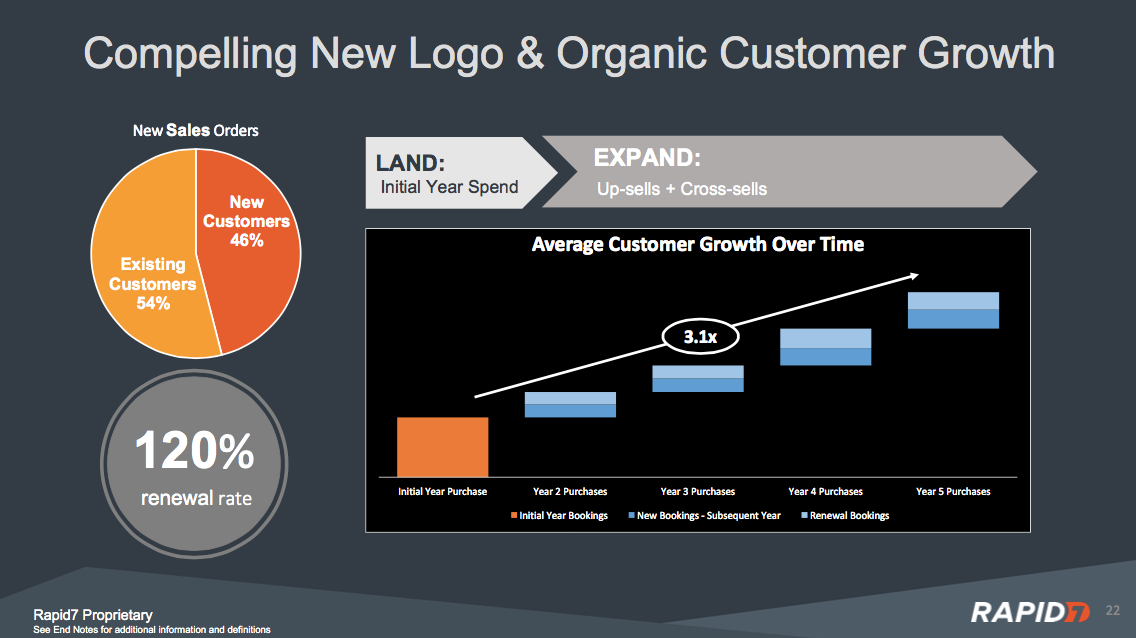 Compelling New Logo & Organic Customer Growth

New Sales Orders

New Customers 46%

Existing Customers 54%

120% renewal rate

LAND: Initial Year Spend

EXPAND: Up-sells + Cross-sells

Average Customer Growth Over Time

3.1x

Initial Year Purchase
Year 2 Purchases
Year 3 Purchases
Year 4 Purchases
Year 5 Purchases

Initial Year Bookings
New Bookings - Subsequent Year
Renewal Bookings

Rapid7 Proprietary
See End Notes for additional information and definitions

RAPID7

22